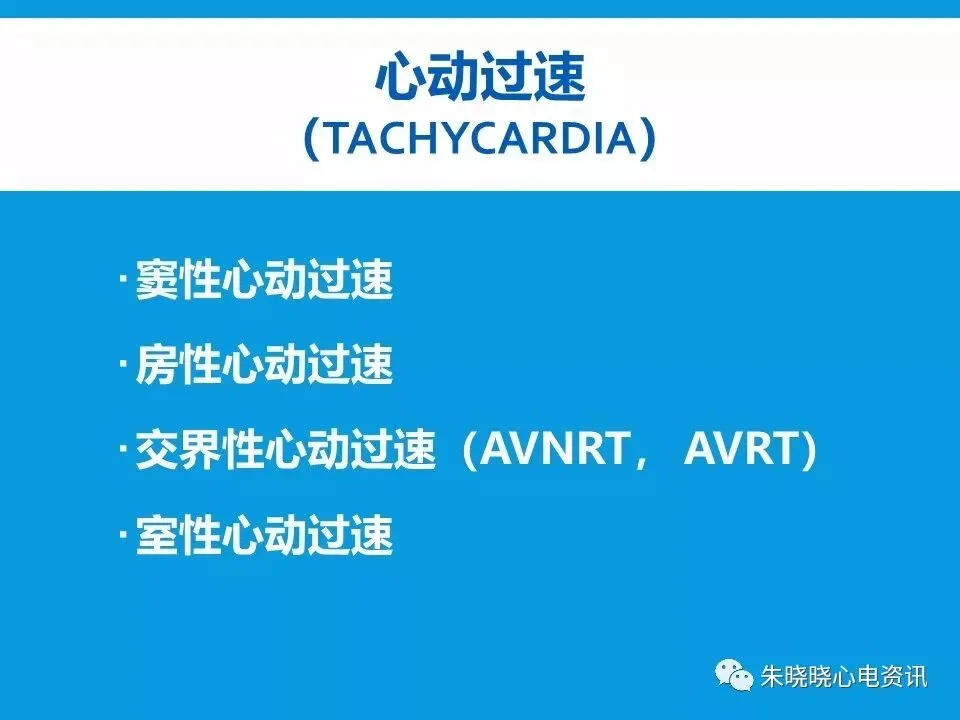 心动过速
（TACHYCARDIA）

· 窦性心动过速

· 房性心动过速

· 交界性心动过速（AVNRT， AVRT)

· 室性心动过速

朱晓晓心电资讯